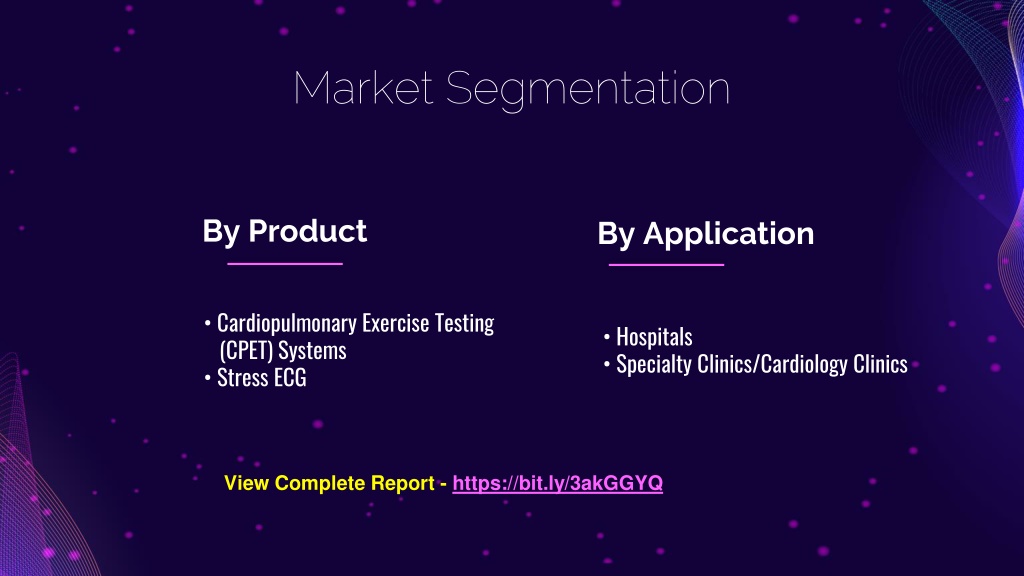 Market Segmentation

By Product

• Cardiopulmonary Exercise Testing (CPET) Systems
• Stress ECG

By Application

• Hospitals
• Specialty Clinics/Cardiology Clinics

View Complete Report - https://bit.ly/3akGGYQ